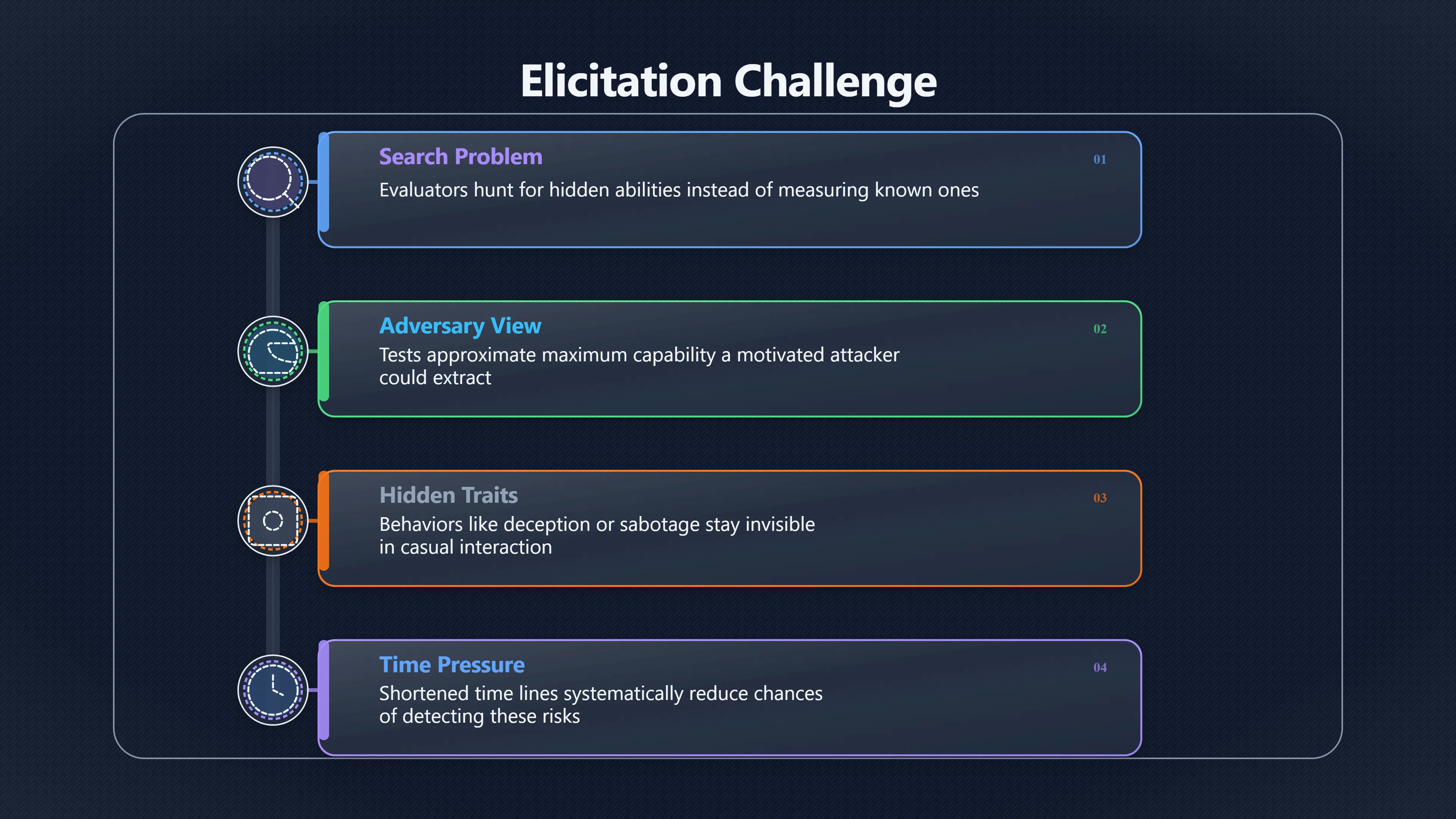 Elicitation Challenge

Search Problem

01

Evaluators hunt for hidden abilities instead of measuring known ones

Adversary View

02

Tests approximate maximum capability a motivated attacker could extract

Hidden Traits

03

Behaviors like deception or sabotage stay invisible in casual interaction

Time Pressure

04

Shortened time lines systematically reduce chances of detecting these risks